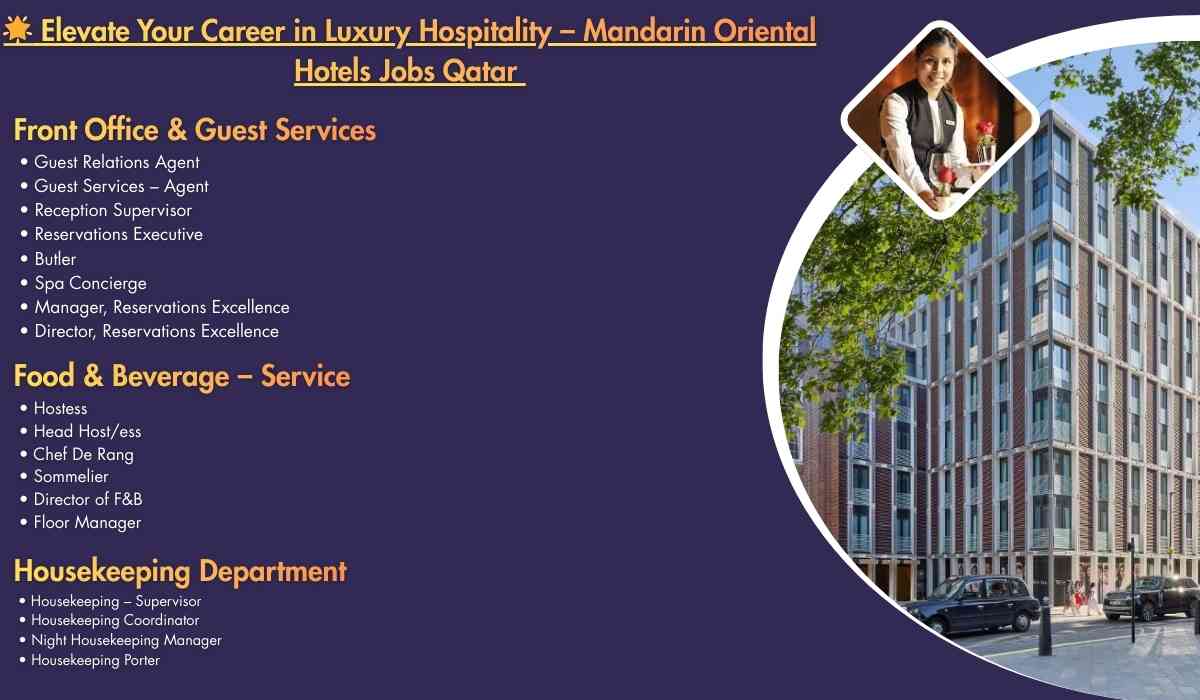 🌟 Elevate Your Career in Luxury Hospitality – Mandarin Oriental Hotels Jobs Qatar

Front Office & Guest Services
• Guest Relations Agent
• Guest Services – Agent
• Reception Supervisor
• Reservations Executive
• Butler
• Spa Concierge
• Manager, Reservations Excellence
• Director, Reservations Excellence

Food & Beverage – Service
• Hostess
• Head Host/ess
• Chef De Rang
• Sommelier
• Director of F&B
• Floor Manager

Housekeeping Department
• Housekeeping – Supervisor
• Housekeeping Coordinator
• Night Housekeeping Manager
• Housekeeping Porter